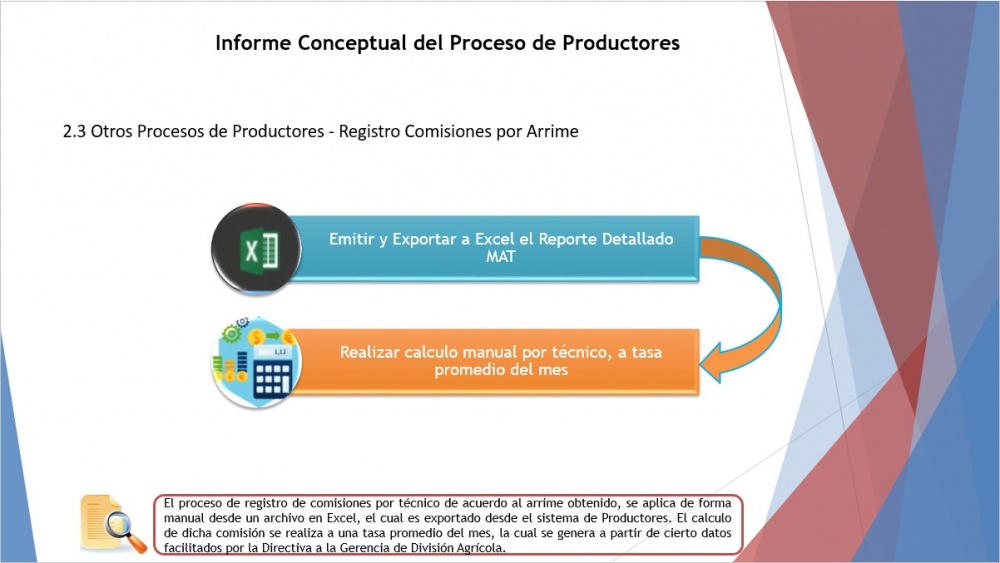 Informe Conceptual del Proceso de Productores

2.3 Otros Procesos de Productores - Registro Comisiones por Arrime

Emitir y Exportar a Excel el Reporte Detallado MAT

Realizar calculo manual por técnico, a tasa promedio del mes

El proceso de registro de comisiones por técnico de acuerdo al arrime obtenido, se aplica de forma manual desde un archivo en Excel, el cual es exportado desde el sistema de Productores. El calculo de dicha comisión se realiza a una tasa promedio del mes, la cual se genera a partir de cierto datos facilitados por la Directiva a la Gerencia de División Agrícola.